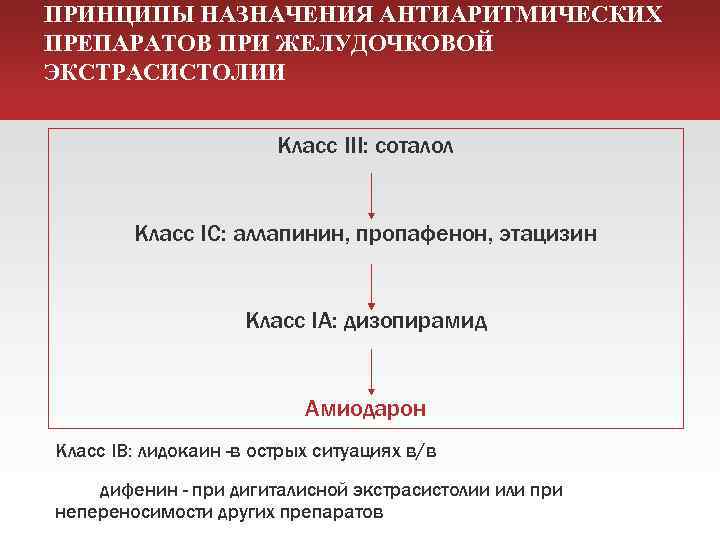 ПРИНЦИПЫ НАЗНАЧЕНИЯ АНТИАРИТМИЧЕСКИХ ПРЕПАРАТОВ ПРИ ЖЕЛУДОЧКОВОЙ ЭКСТРАСИСТОЛИИ

Класс III: соталол

Класс IC: аллапинин, пропафенон, этацизин

Класс IA: дизопирамид

Амиодарон

Класс IB: лидокаин -в острых ситуациях в/в

дифенин - при дигиталисной экстрасистолии или при непереносимости других препаратов